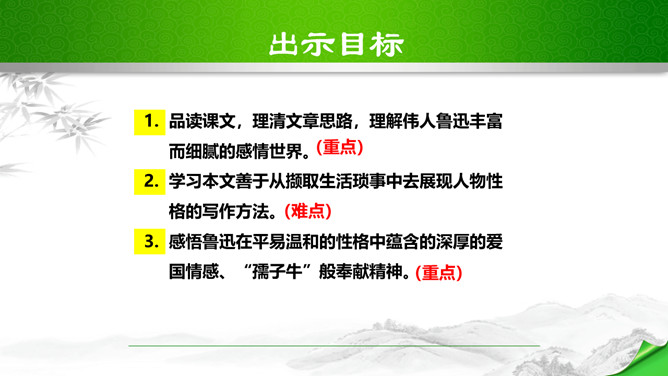 出示目标

1. 品读课文，理清文章思路，理解伟人鲁迅丰富而细腻的感情世界。(重点)

2. 学习本文善于从撷取生活琐事中去展现人物性格的写作方法。(难点)

3. 感悟鲁迅在平易温和的性格中蕴含的深厚的爱国情感、“孺子牛”般奉献精神。(重点)